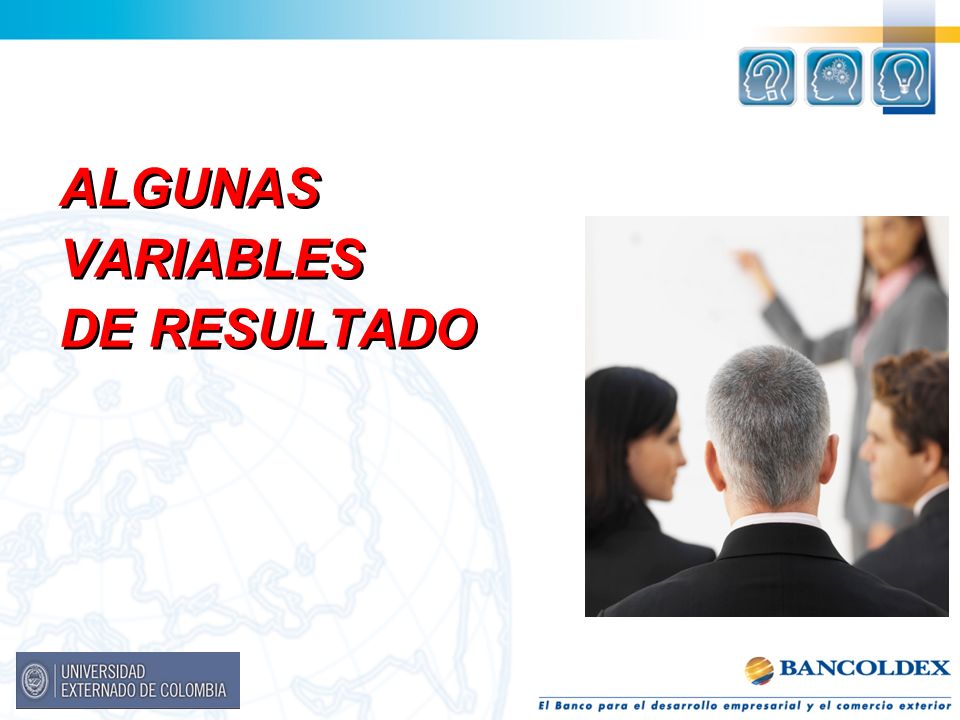 ALGUNAS VARIABLES DE RESULTADO

UNIVERSIDAD EXTERNADO DE COLOMBIA

BANCOLDEX

El Banco para el desarrollo empresarial y el comercio exterior